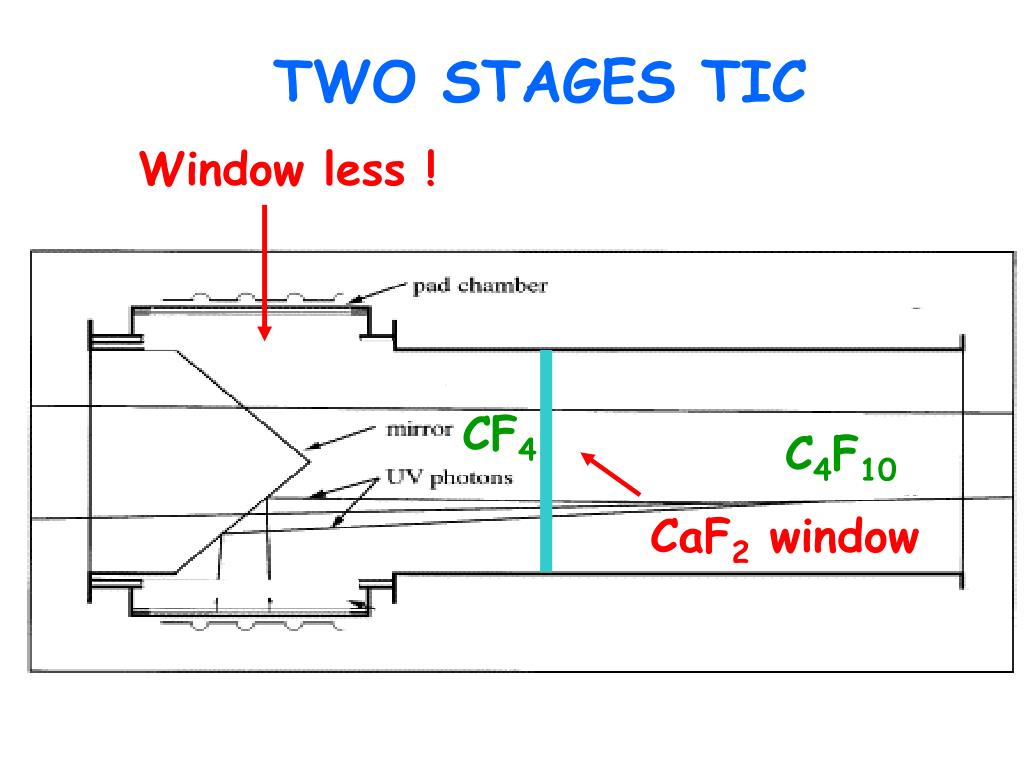 TWO STAGES TIC

Window less !

pad chamber

mirror

$CF_4$

UV photons

$C_4F_{10}$

$CaF_2$ window